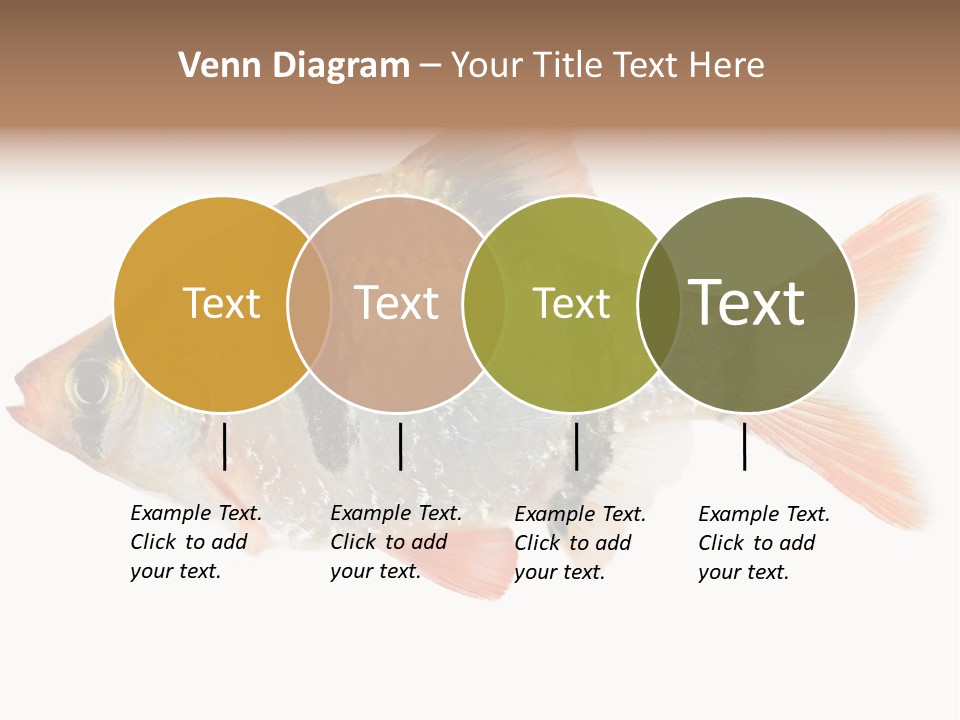 Venn Diagram – Your Title Text Here

Text

Text

Text

Text

Example Text. Click to add your text.

Example Text. Click to add your text.

Example Text. Click to add your text.

Example Text. Click to add your text.